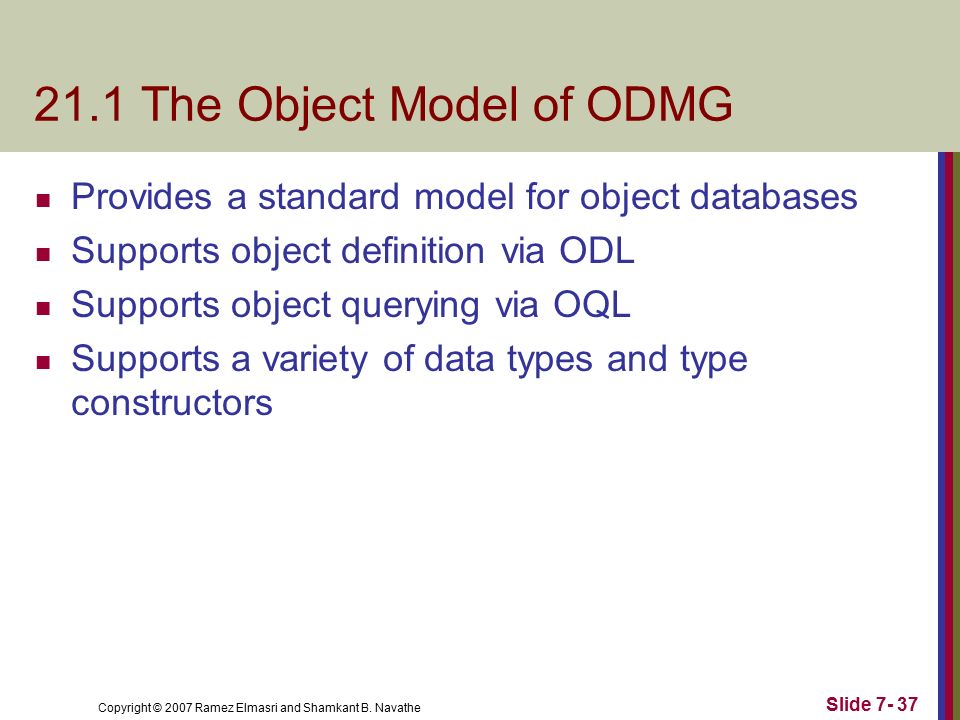 21.1 The Object Model of ODMG

- Provides a standard model for object databases
- Supports object definition via ODL
- Supports object querying via OQL
- Supports a variety of data types and type constructors

Copyright © 2007 Ramez Elmasri and Shamkant B. Navathe

Slide 7- 37